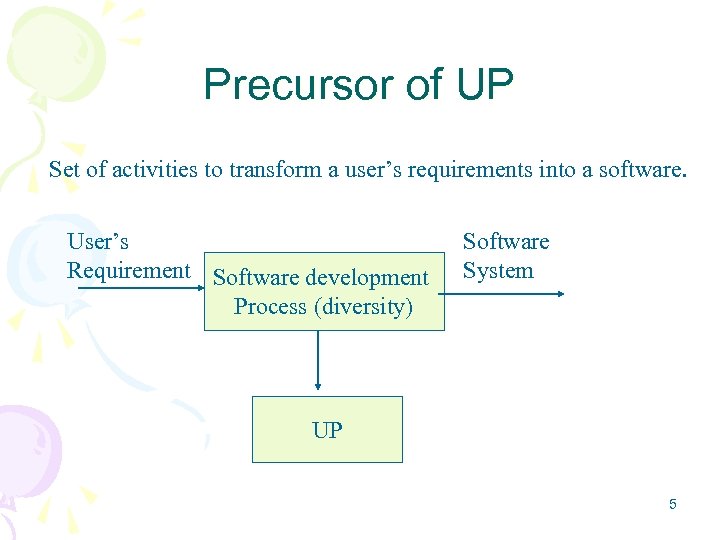 Precursor of UP

Set of activities to transform a user’s requirements into a software.

User’s Requirement

Software development Process (diversity)

Software System

UP

5